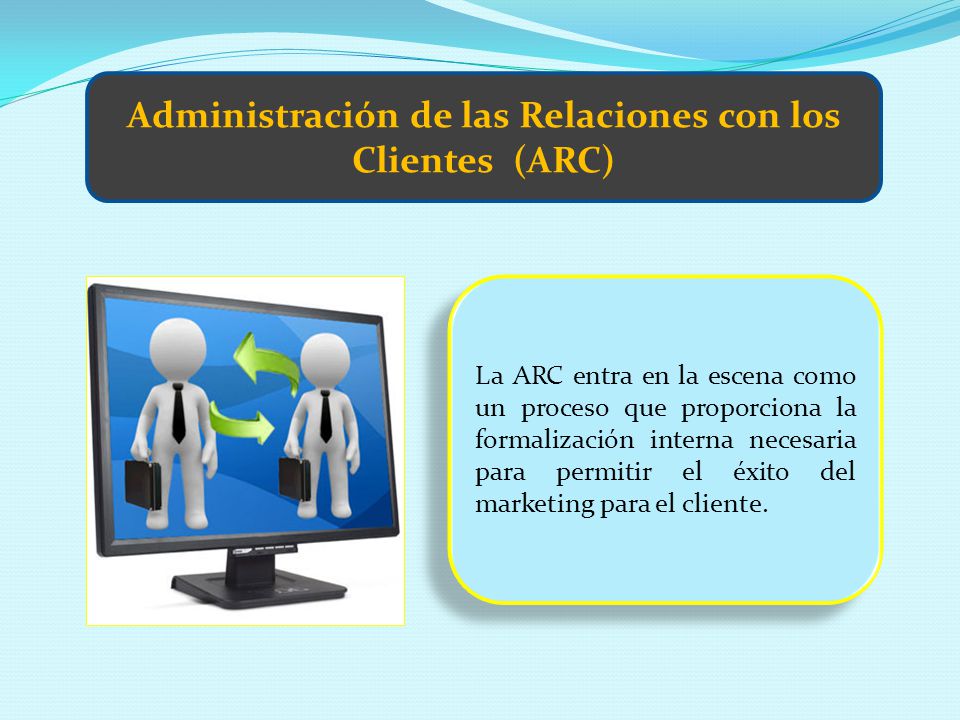 Administración de las Relaciones con los Clientes (ARC)

La ARC entra en la escena como un proceso que proporciona la formalización interna necesaria para permitir el éxito del marketing para el cliente.